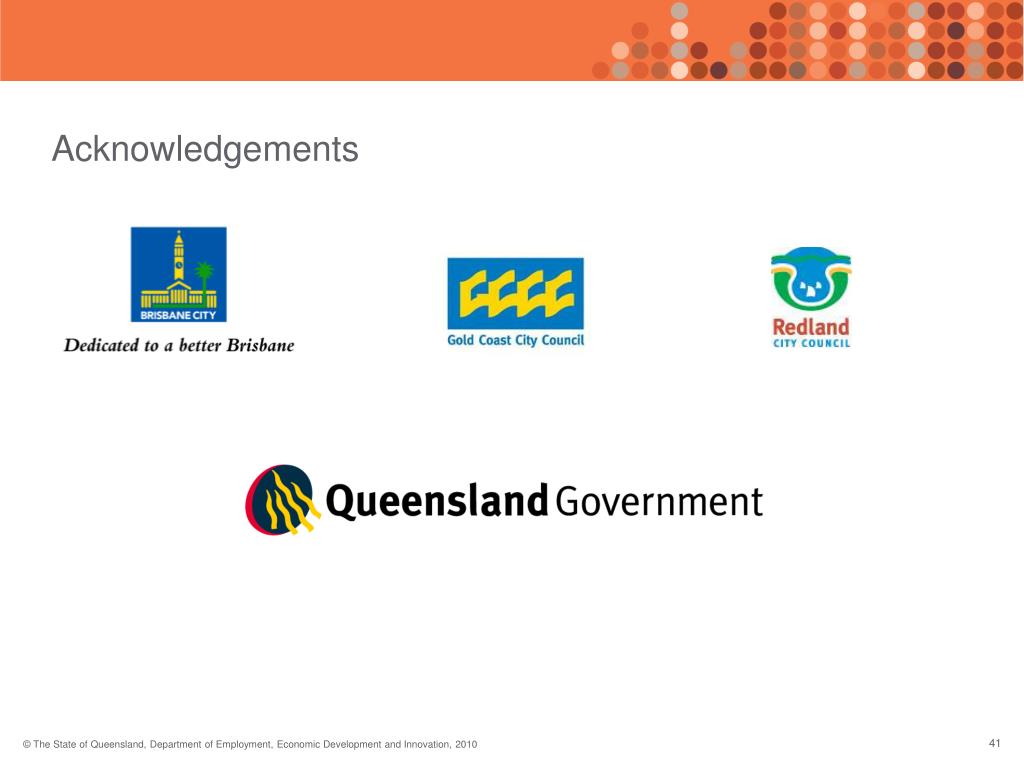 Acknowledgements

BRISBANE CITY
Dedicated to a better Brisbane

Gold Coast City Council

Redland
CITY COUNCIL

Queensland Government

© The State of Queensland, Department of Employment, Economic Development and Innovation, 2010

41